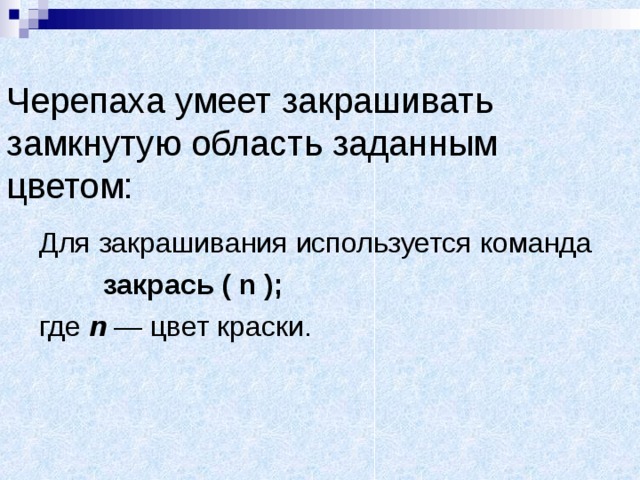 Черепаха умеет закрашивать замкнутую область заданным цветом:

Для закрашивания используется команда

закрась ( n );

где n — цвет краски.